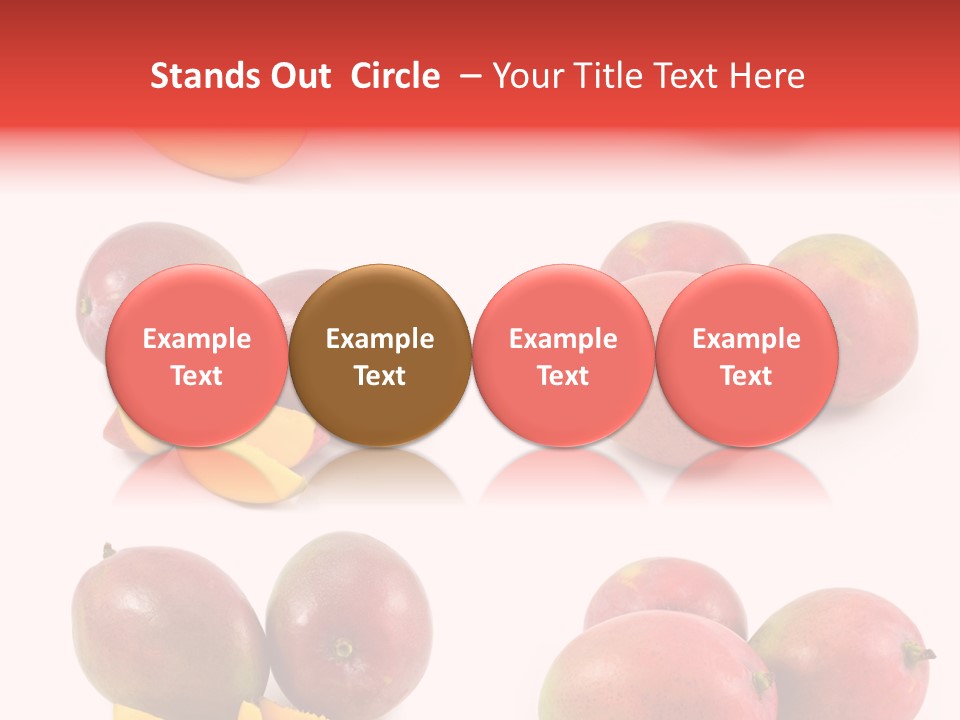 Stands Out Circle – Your Title Text Here

Example Text

Example Text

Example Text

Example Text